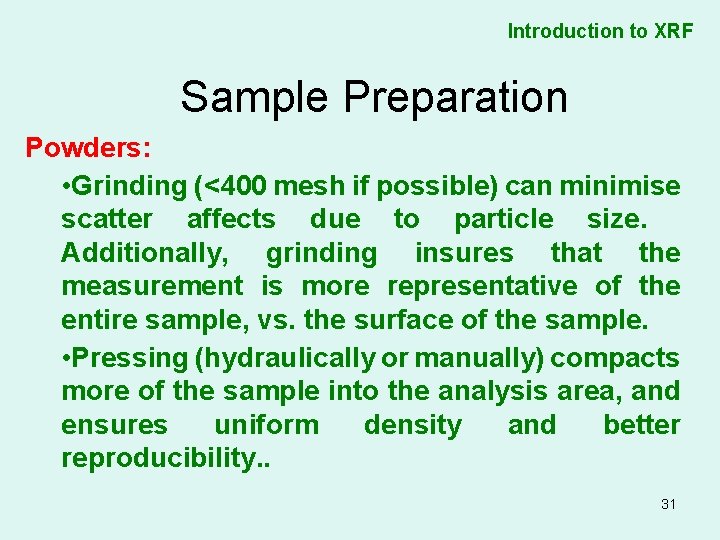 Introduction to XRF

Sample Preparation

Powders:

•Grinding (<400 mesh if possible) can minimise scatter affects due to particle size. Additionally, grinding insures that the measurement is more representative of the entire sample, vs. the surface of the sample.

•Pressing (hydraulically or manually) compacts more of the sample into the analysis area, and ensures uniform density and better reproducibility..

31